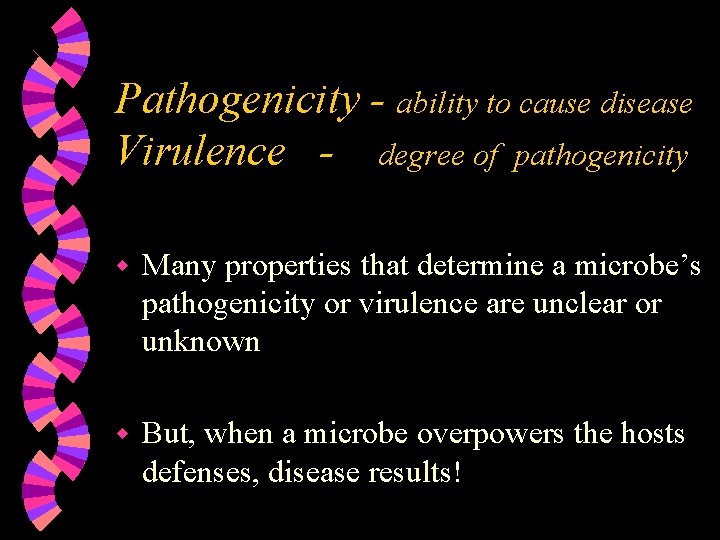 Pathogenicity - ability to cause disease
Virulence - degree of pathogenicity

Many properties that determine a microbe's pathogenicity or virulence are unclear or unknown

But, when a microbe overpowers the hosts defenses, disease results!